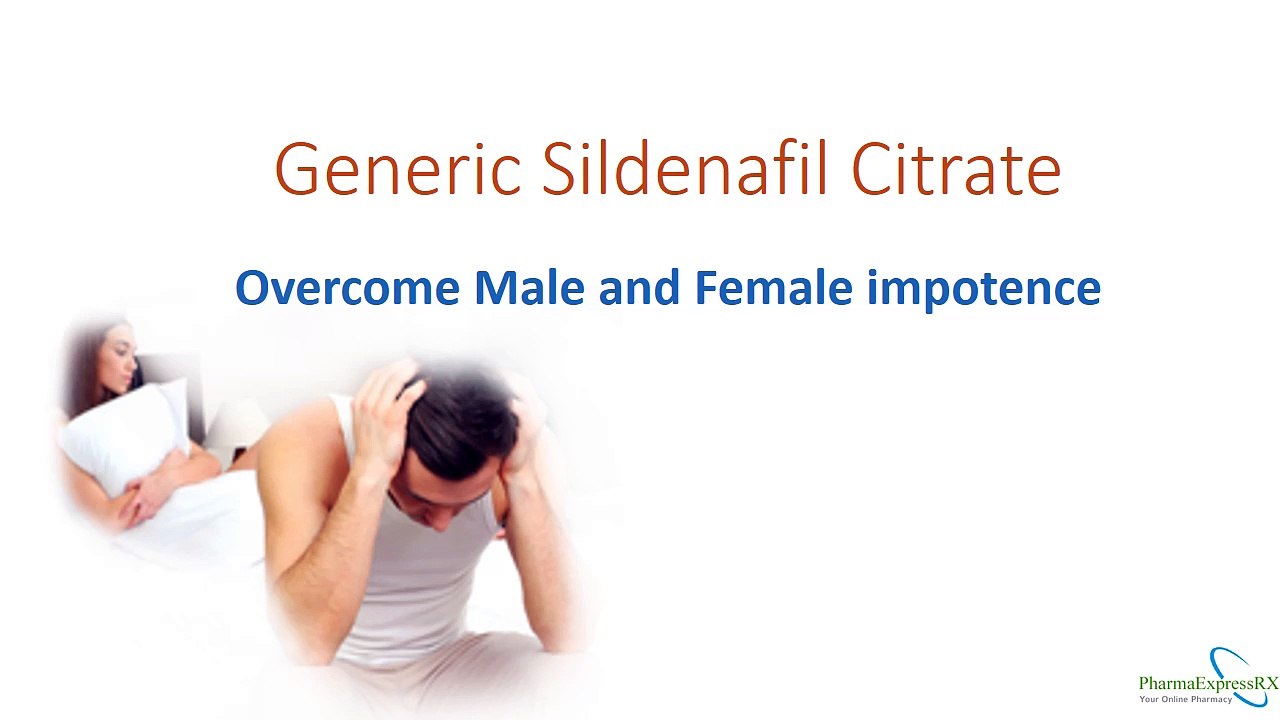 Generic Sildenafil Citrate

Overcome Male and Female impotence

PharmaExpressRX
Your Online Pharmacy